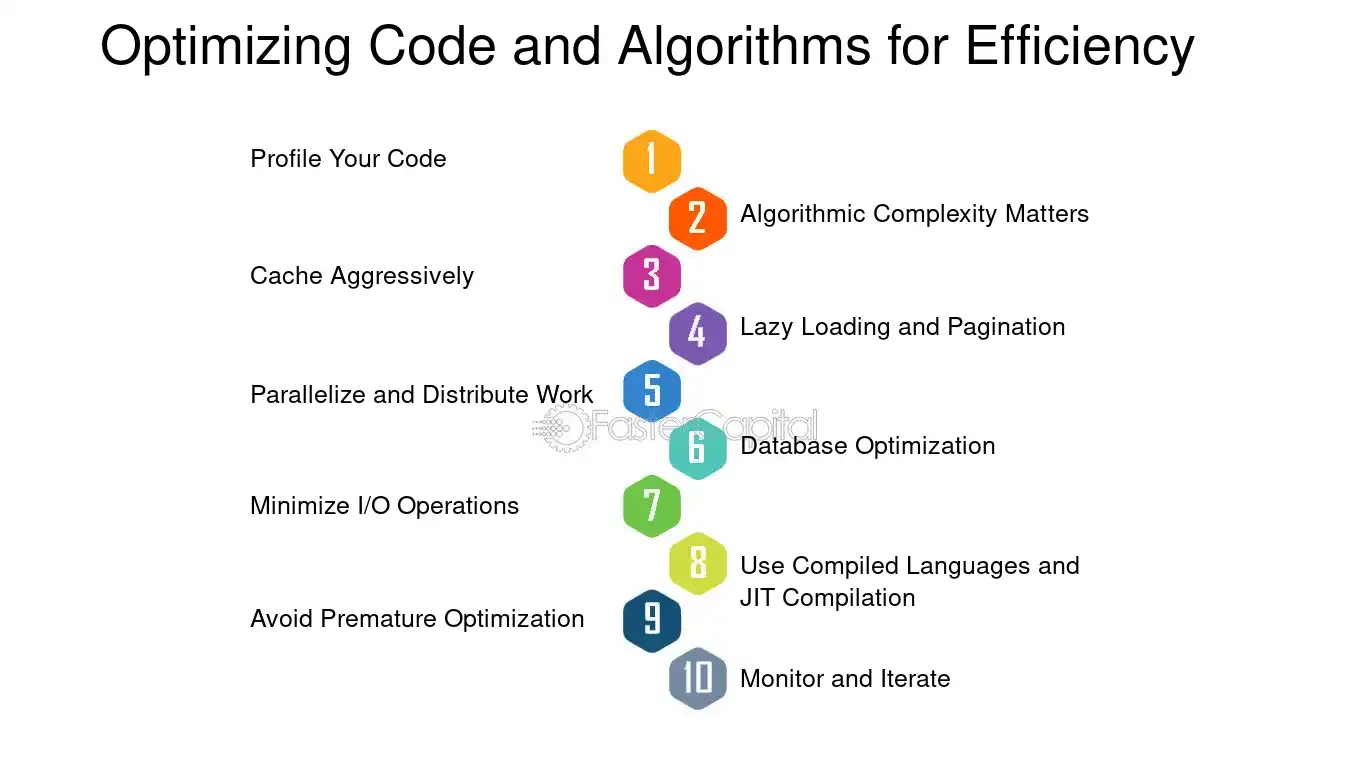 Optimizing Code and Algorithms for Efficiency

Profile Your Code
1
2
Algorithmic Complexity Matters
Cache Aggressively
3
4
Lazy Loading and Pagination
Parallelize and Distribute Work
5
FasterCapital
6
Database Optimization
Minimize I/O Operations
7
8
Use Compiled Languages and JIT Compilation
Avoid Premature Optimization
9
10
Monitor and Iterate